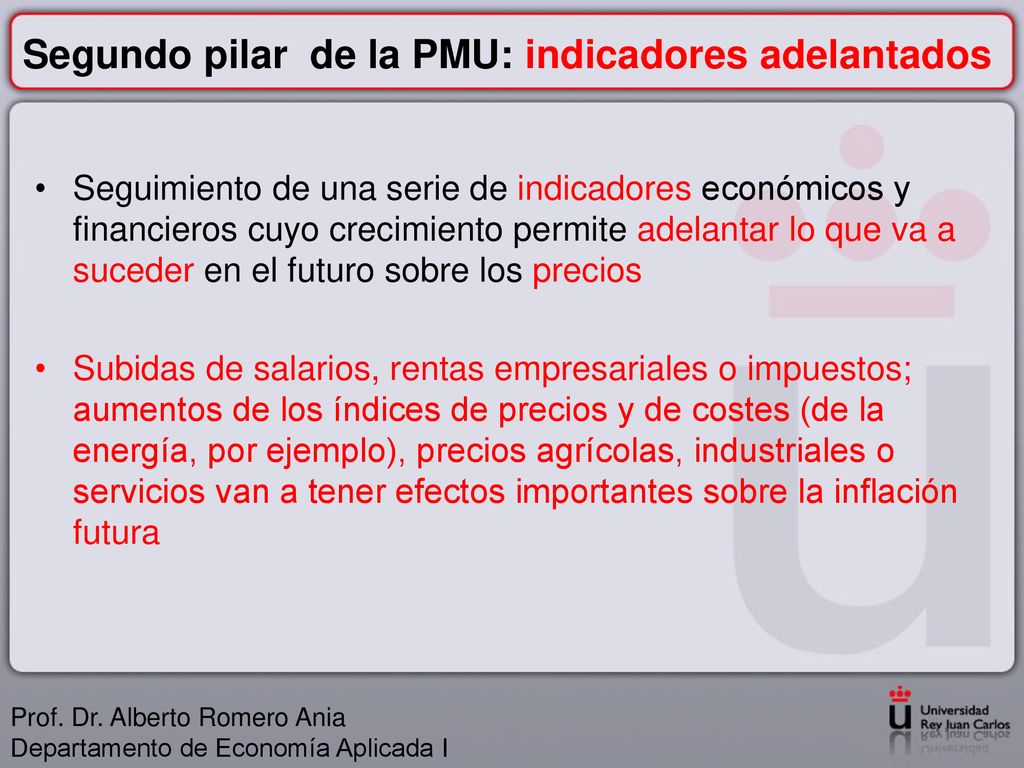 Segundo pilar de la PMU: indicadores adelantados

• Seguimiento de una serie de indicadores económicos y financieros cuyo crecimiento permite adelantar lo que va a suceder en el futuro sobre los precios

• Subidas de salarios, rentas empresariales o impuestos; aumentos de los índices de precios y de costes (de la energía, por ejemplo), precios agrícolas, industriales o servicios van a tener efectos importantes sobre la inflación futura

Prof. Dr. Alberto Romero Ania
Departamento de Economía Aplicada I

Universidad Rey Juan Carlos